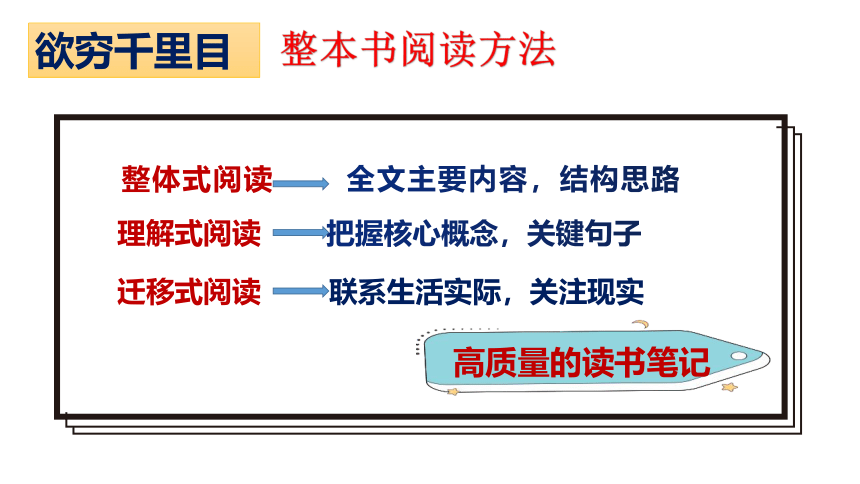 欲穷千里目

整本书阅读方法

整体式阅读 全文主要内容，结构思路

理解式阅读 把握核心概念，关键句子

迁移式阅读 联系生活实际，关注现实

高质量的读书笔记